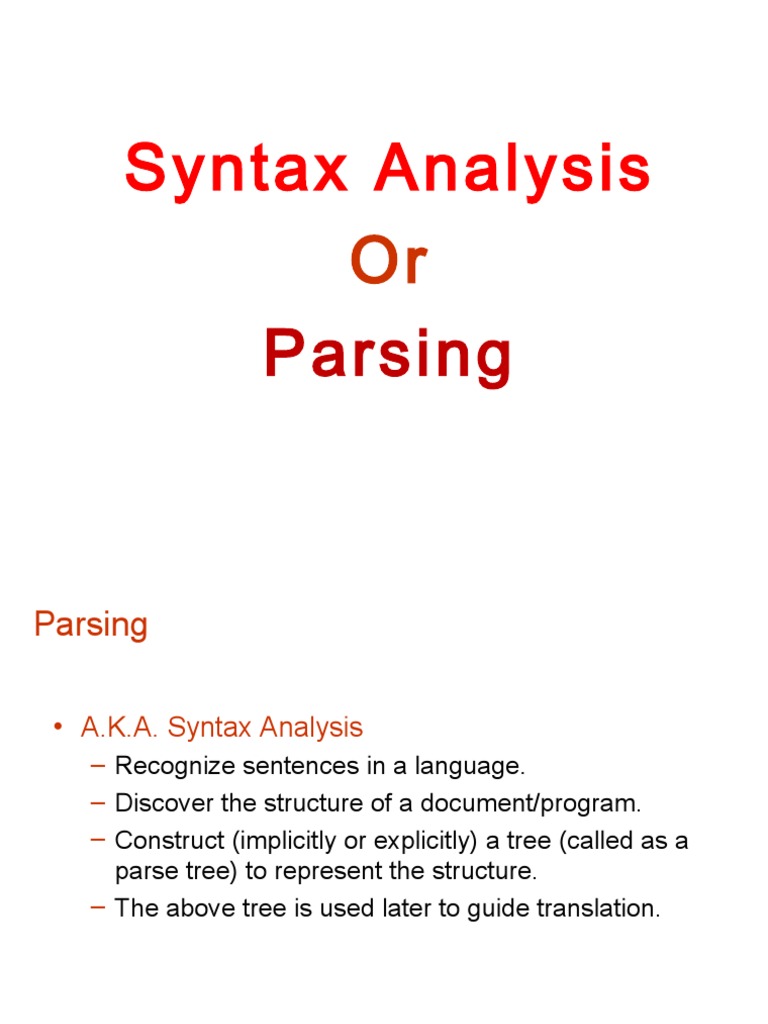 Syntax Analysis
Or
Parsing

Parsing

• A.K.A. Syntax Analysis
– Recognize sentences in a language.
– Discover the structure of a document/program.
– Construct (implicitly or explicitly) a tree (called as a parse tree) to represent the structure.
– The above tree is used later to guide translation.